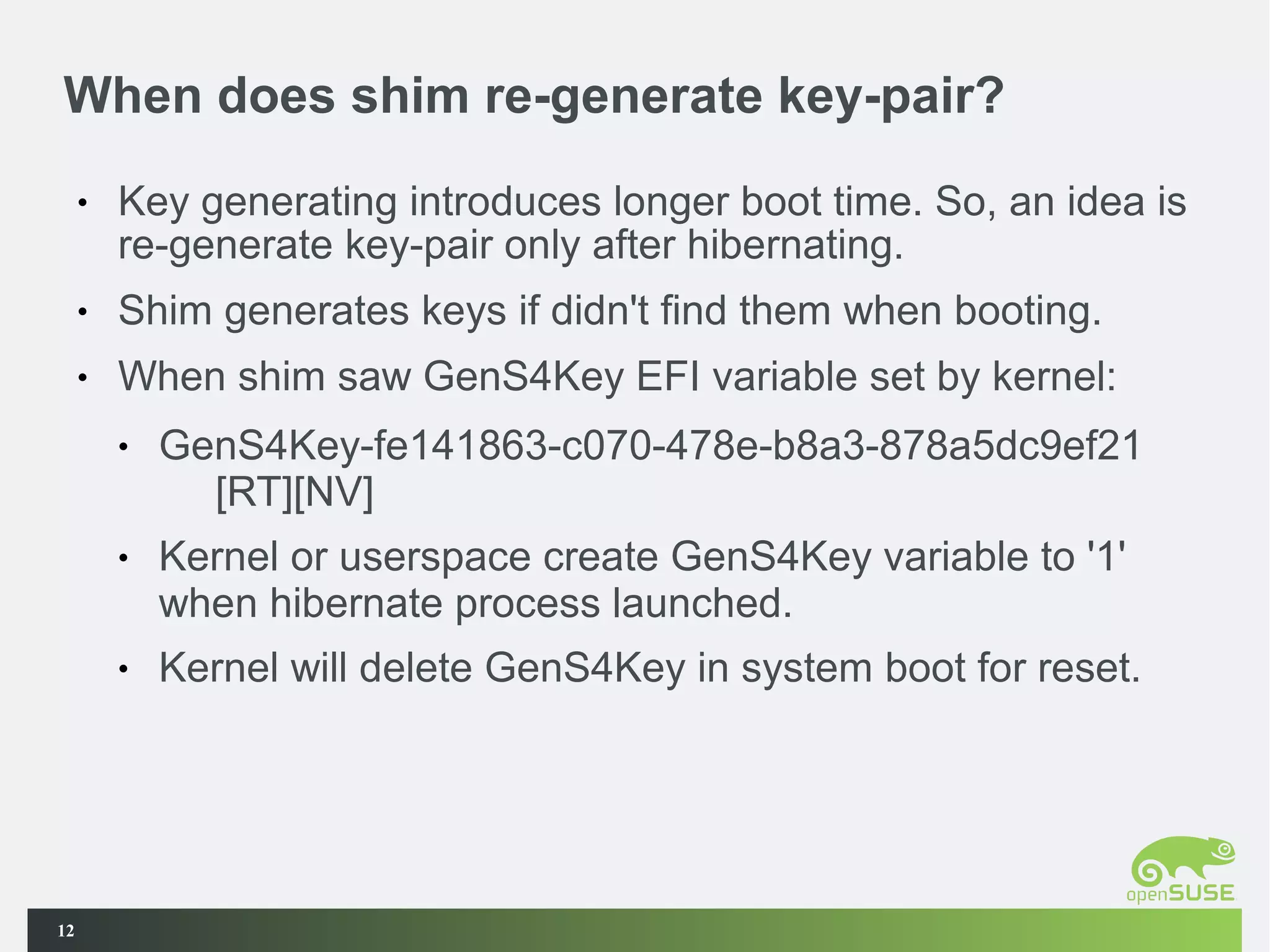 When does shim re-generate key-pair?

• Key generating introduces longer boot time. So, an idea is re-generate key-pair only after hibernating.

• Shim generates keys if didn't find them when booting.

• When shim saw GenS4Key EFI variable set by kernel:

  • GenS4Key-fe141863-c070-478e-b8a3-878a5dc9ef21 [RT][NV]

  • Kernel or userspace create GenS4Key variable to '1' when hibernate process launched.

  • Kernel will delete GenS4Key in system boot for reset.

openSUSE

12